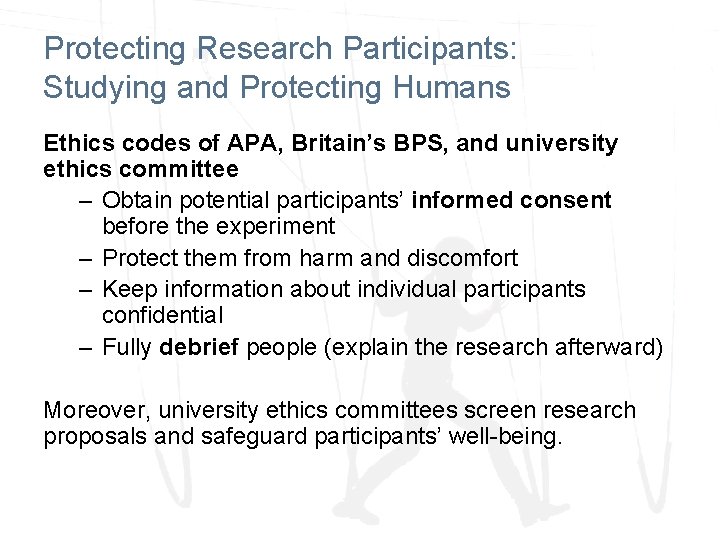 Protecting Research Participants: Studying and Protecting Humans

Ethics codes of APA, Britain's BPS, and university ethics committee

– Obtain potential participants' informed consent before the experiment
– Protect them from harm and discomfort
– Keep information about individual participants confidential
– Fully debrief people (explain the research afterward)

Moreover, university ethics committees screen research proposals and safeguard participants' well-being.